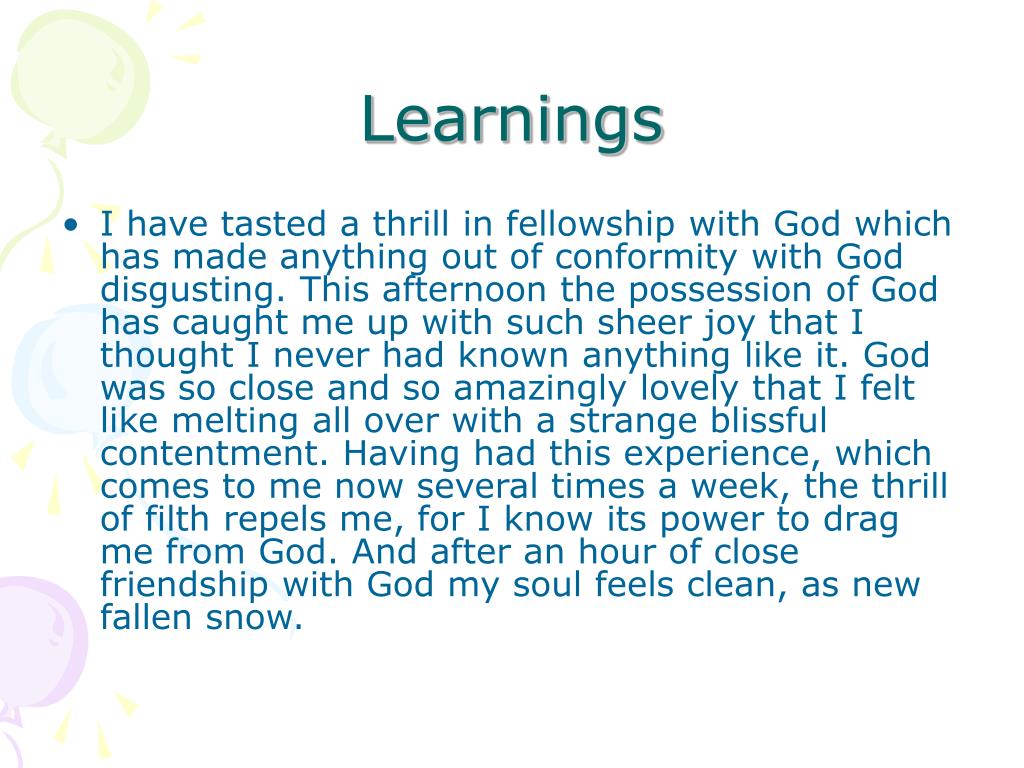 Learnings

• I have tasted a thrill in fellowship with God which has made anything out of conformity with God disgusting. This afternoon the possession of God has caught me up with such sheer joy that I thought I never had known anything like it. God was so close and so amazingly lovely that I felt like melting all over with a strange blissful contentment. Having had this experience, which comes to me now several times a week, the thrill of filth repels me, for I know its power to drag me from God. And after an hour of close friendship with God my soul feels clean, as new fallen snow.